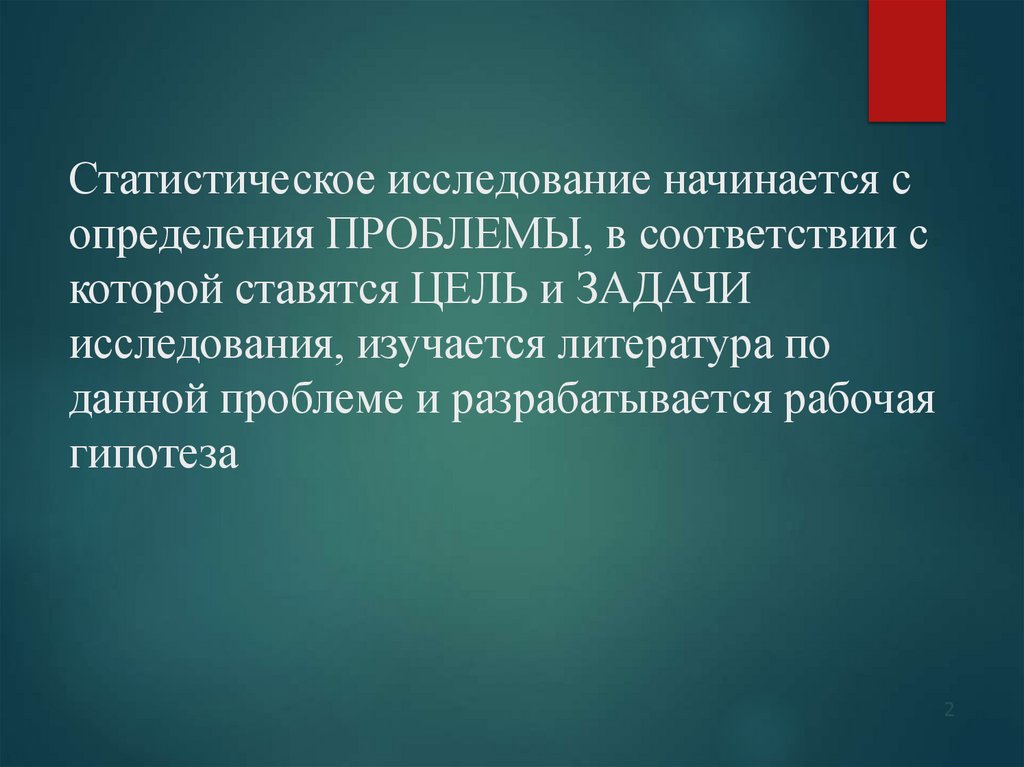 Статистическое исследование начинается с определения ПРОБЛЕМЫ, в соответствии с которой ставятся ЦЕЛЬ и ЗАДАЧИ исследования, изучается литература по данной проблеме и разрабатывается рабочая гипотеза

2